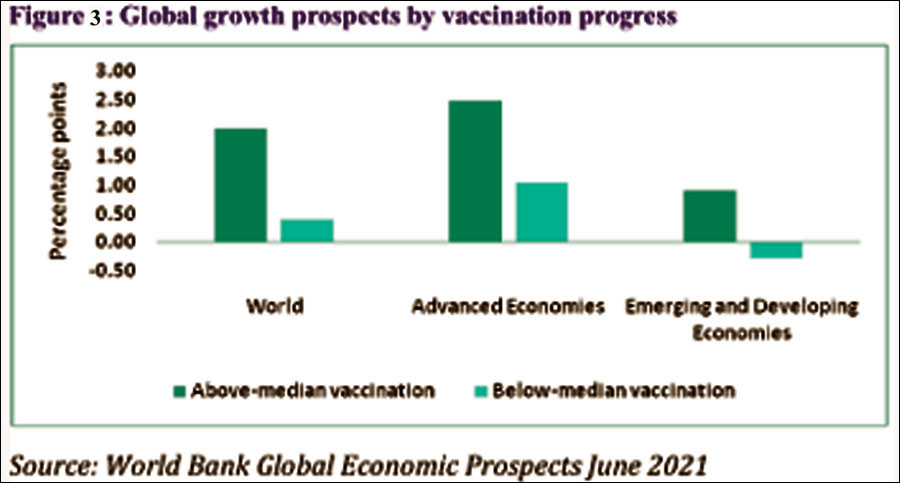 Figure 3 : Global growth prospects by vaccination progress

Percentage points

3.00
2.50
2.00
1.50
1.00
0.50
0.00
-0.50

World

Advanced Economies

Emerging and Developing Economies

Above-median vaccination

Below-median vaccination

Source: World Bank Global Economic Prospects June 2021